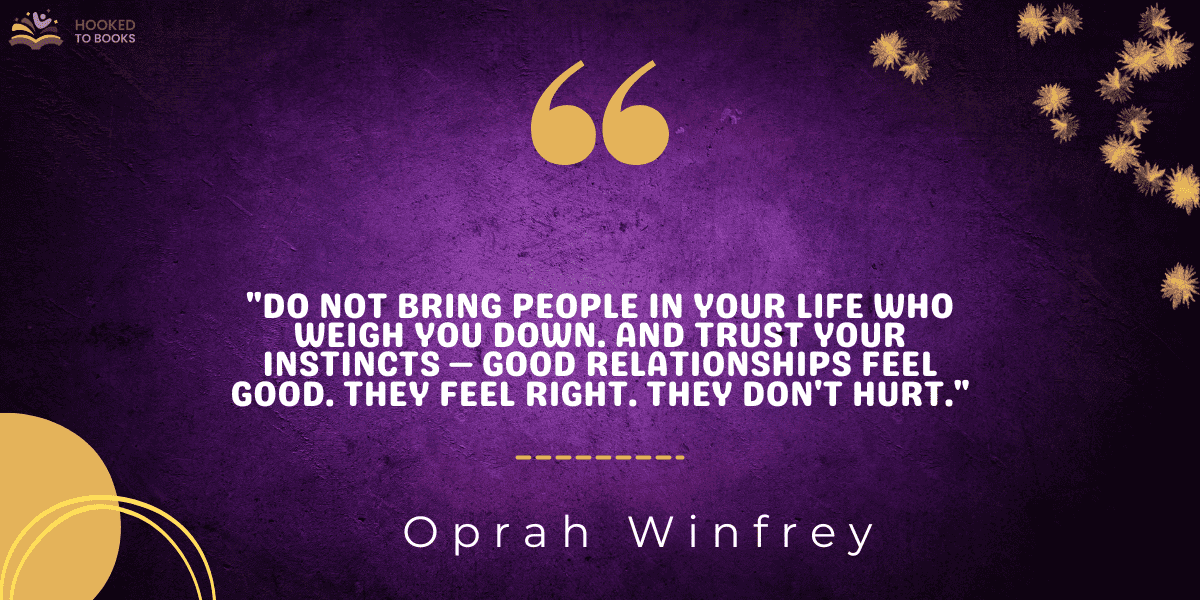 HOOKED TO BOOKS

"DO NOT BRING PEOPLE IN YOUR LIFE WHO WEIGH YOU DOWN. AND TRUST YOUR INSTINCTS — GOOD RELATIONSHIPS FEEL GOOD. THEY FEEL RIGHT. THEY DON'T HURT."

Oprah Winfrey